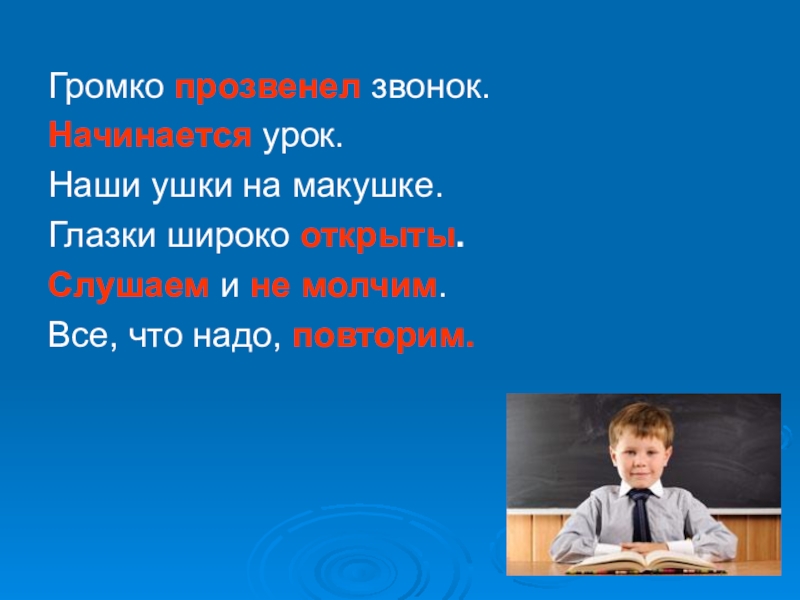 Громко прозвенел звонок.
Начинается урок.
Наши ушки на макушке.
Глазки широко открыты.
Слушаем и не молчим.
Все, что надо, повторим.